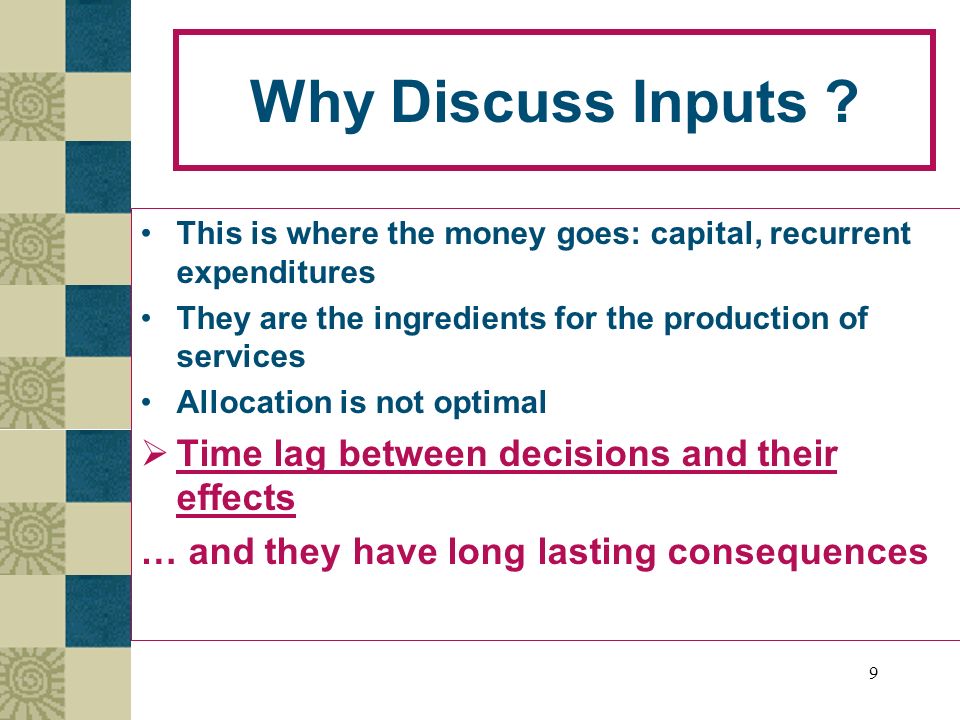 Why Discuss Inputs ?

• This is where the money goes: capital, recurrent expenditures
• They are the ingredients for the production of services
• Allocation is not optimal
➢ Time lag between decisions and their effects
… and they have long lasting consequences

9